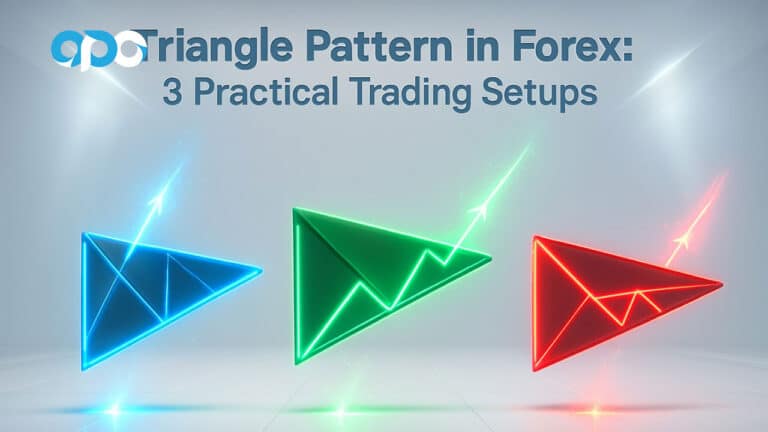 opo Triangle Pattern in Forex:
3 Practical Trading Setups